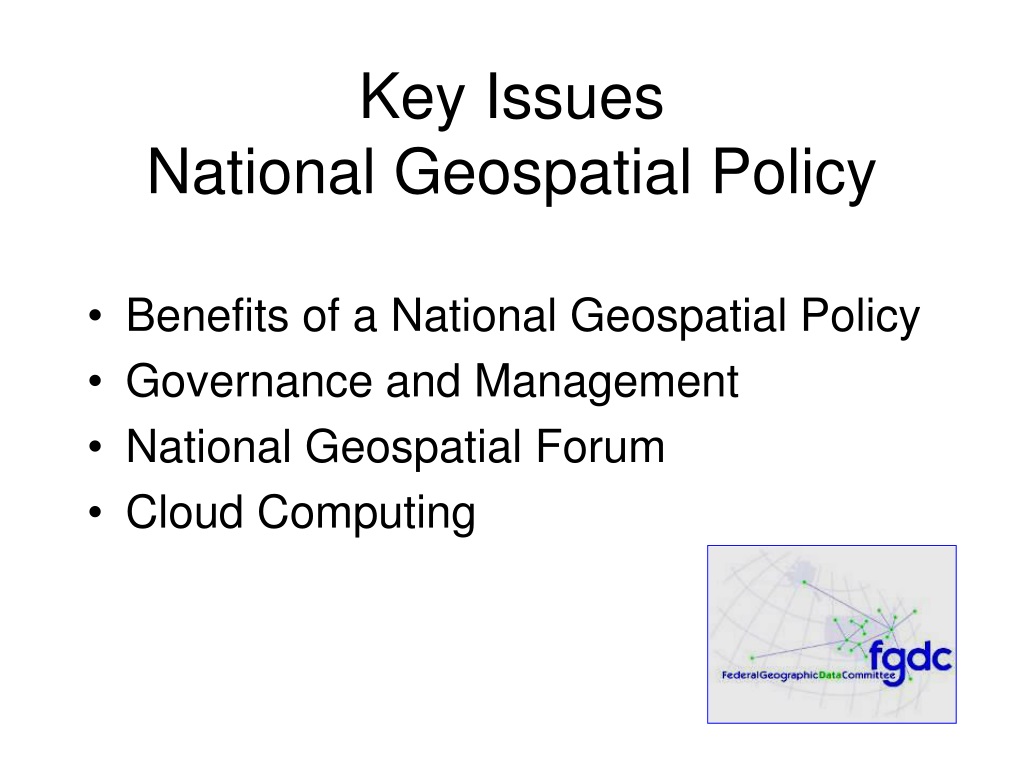 Key Issues
National Geospatial Policy

• Benefits of a National Geospatial Policy
• Governance and Management
• National Geospatial Forum
• Cloud Computing

fgdc
FederalGeographicDataCommittee